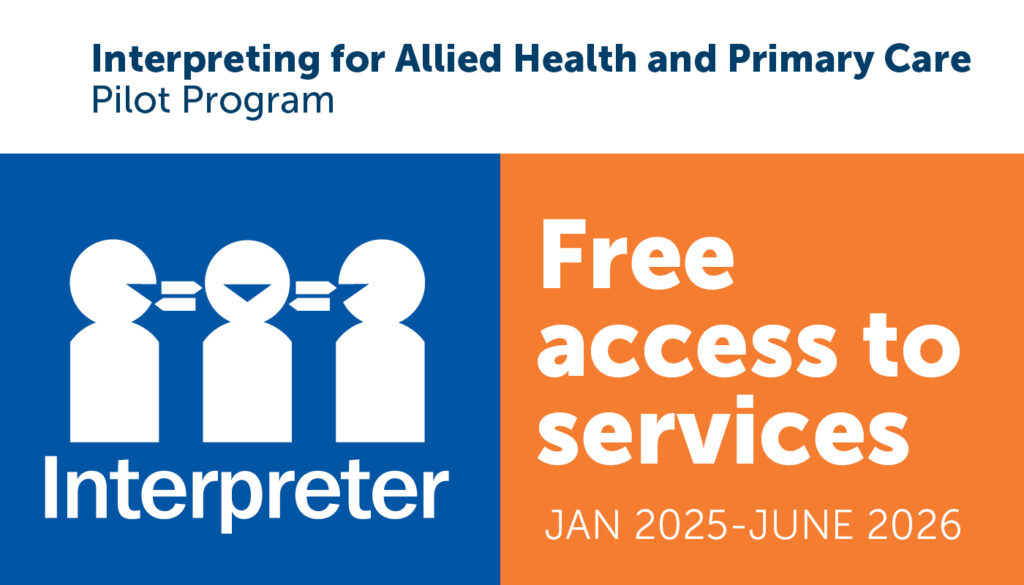 Interpreting for Allied Health and Primary Care
Pilot Program

Interpreter

Free access to services

JAN 2025-JUNE 2026